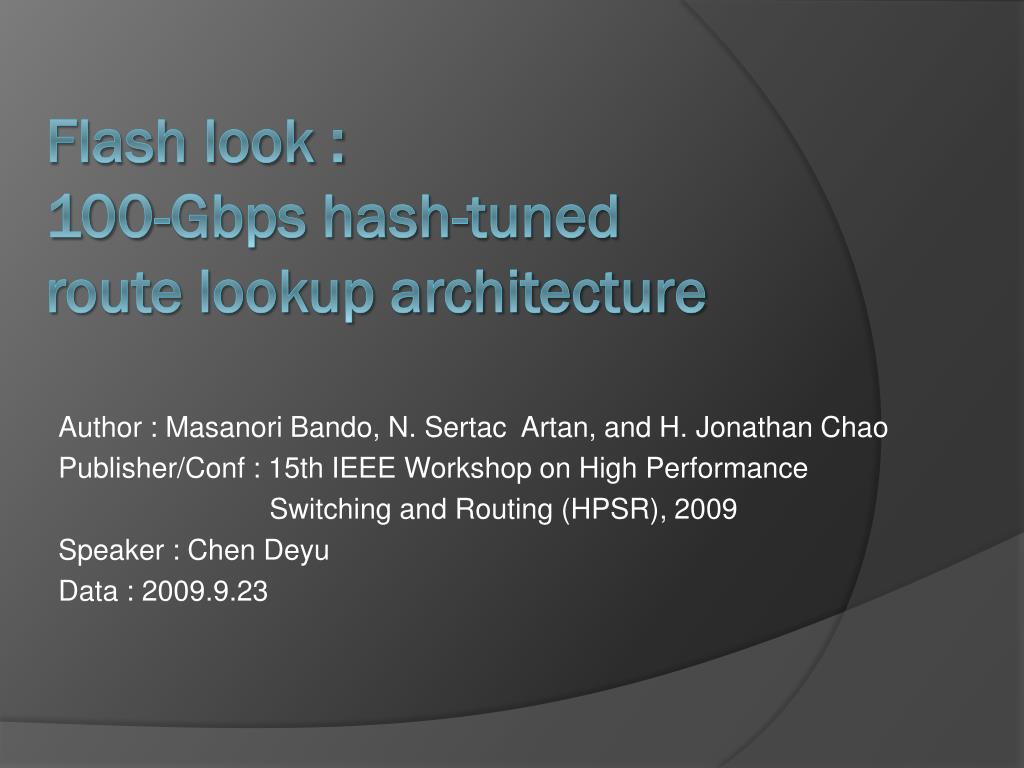 Flash look :
100-Gbps hash-tuned route lookup architecture

Author : Masanori Bando, N. Sertac Artan, and H. Jonathan Chao
Publisher/Conf : 15th IEEE Workshop on High Performance Switching and Routing (HPSR), 2009
Speaker : Chen Deyu
Data : 2009.9.23